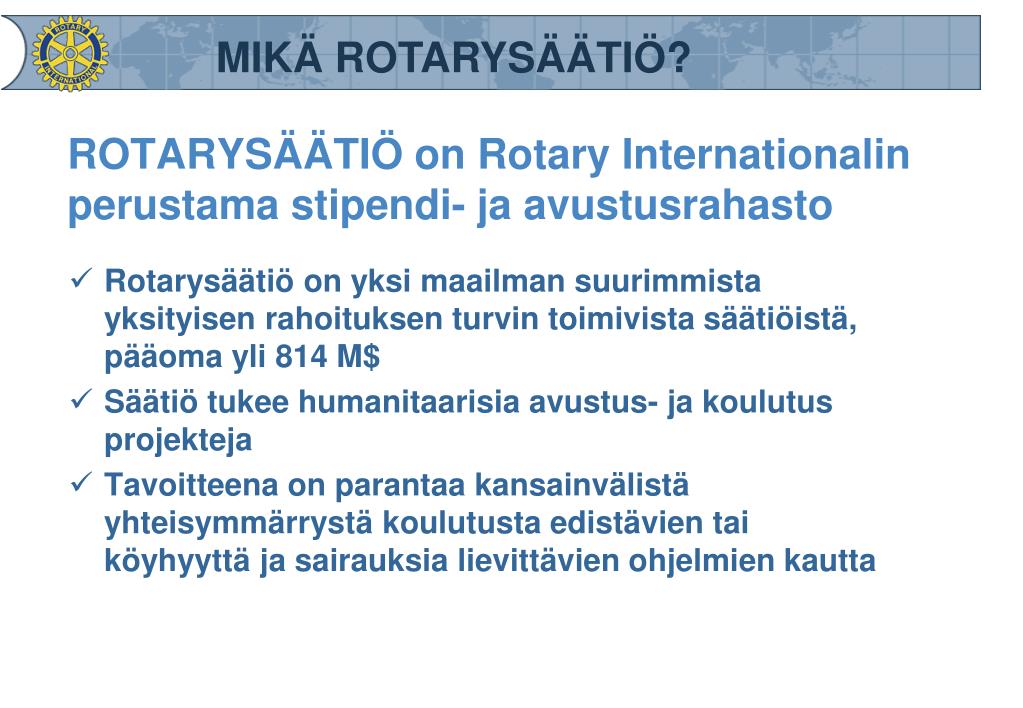 ROTARY INTERNATIONAL

MIKÄ ROTARYSÄÄTIÖ?

ROTARYSÄÄTIÖ on Rotary Internationalin perustama stipendi- ja avustusrahasto

✓ Rotarysäätiö on yksi maailman suurimmista yksityisen rahoituksen turvin toimivista säätiöistä, pääoma yli 814 M$

✓ Säätiö tukee humanitaarisia avustus- ja koulutus projekteja

✓ Tavoitteena on parantaa kansainvälistä yhteisymmärrystä koulutusta edistävien tai köyhyyttä ja sairauksia lievittävien ohjelmien kautta